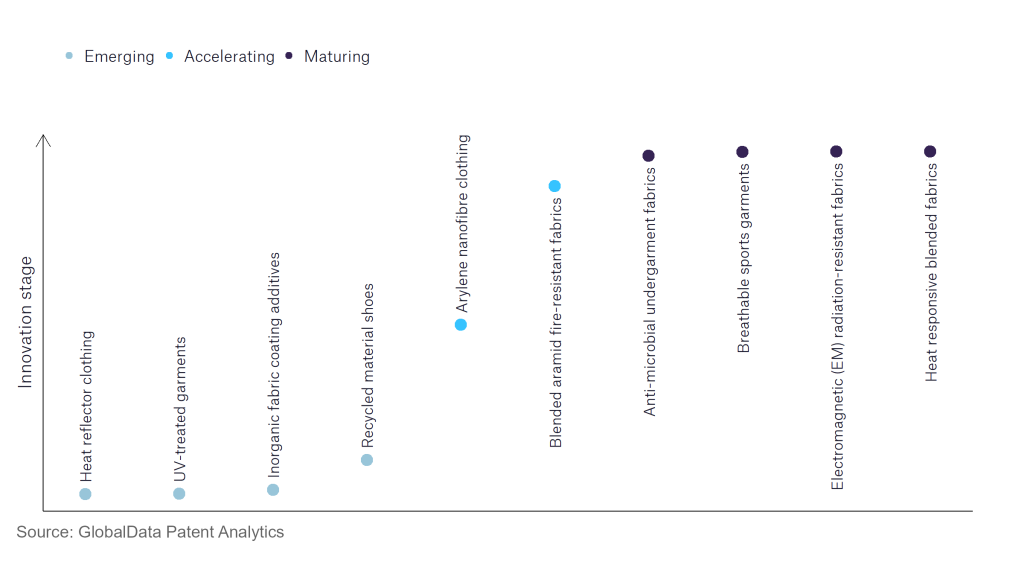 Emerging Accelerating Maturing

Innovation stage

Heat reflector clothing

UV-treated garments

Inorganic fabric coating additives

Recycled material shoes

Arylene nanofibre clothing

Blended aramid fire-resistant fabrics

Anti-microbial undergarment fabrics

Breathable sports garments

Electromagnetic (EM) radiation-resistant fabrics

Heat responsive blended fabrics

Source: GlobalData Patent Analytics